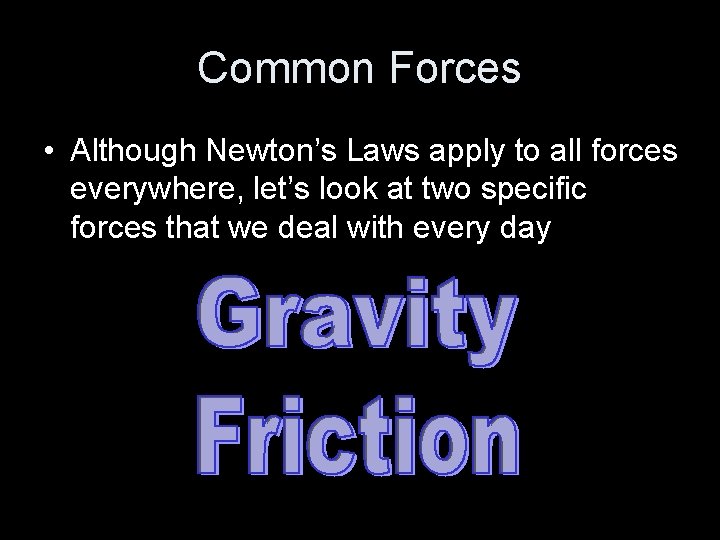 Common Forces

• Although Newton’s Laws apply to all forces everywhere, let’s look at two specific forces that we deal with every day

Gravity

Friction